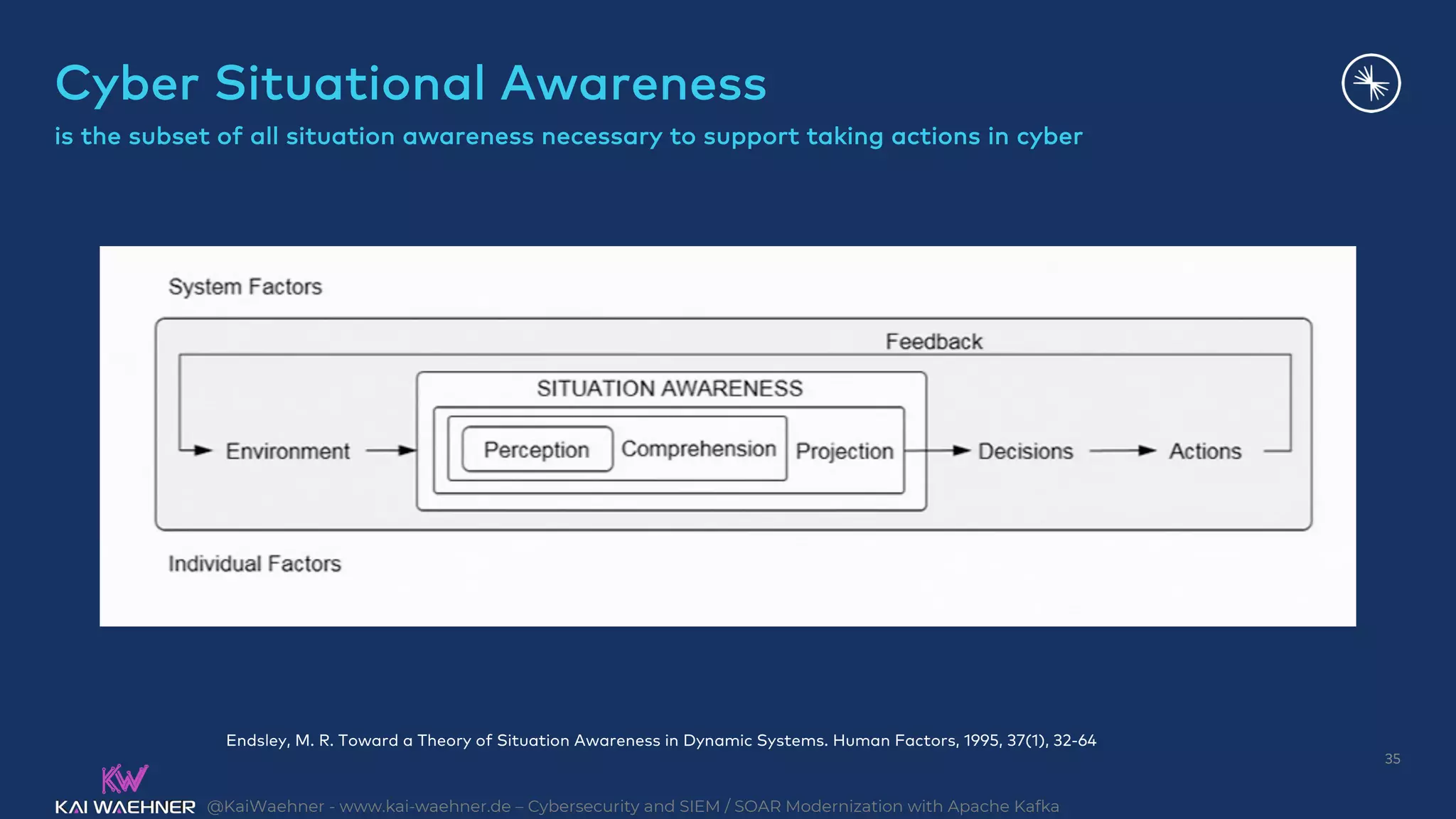 Cyber Situational Awareness

is the subset of all situation awareness necessary to support taking actions in cyber

System Factors

Feedback

SITUATION AWARENESS

Environment

Perception

Comprehension

Projection

Decisions

Actions

Individual Factors

Endsley, M. R. Toward a Theory of Situation Awareness in Dynamic Systems. Human Factors, 1995, 37(1), 32-64

35

KW

KAI WAEHNER @KaiWaehner - www.kai-waehner.de – Cybersecurity and SIEM / SOAR Modernization with Apache Kafka